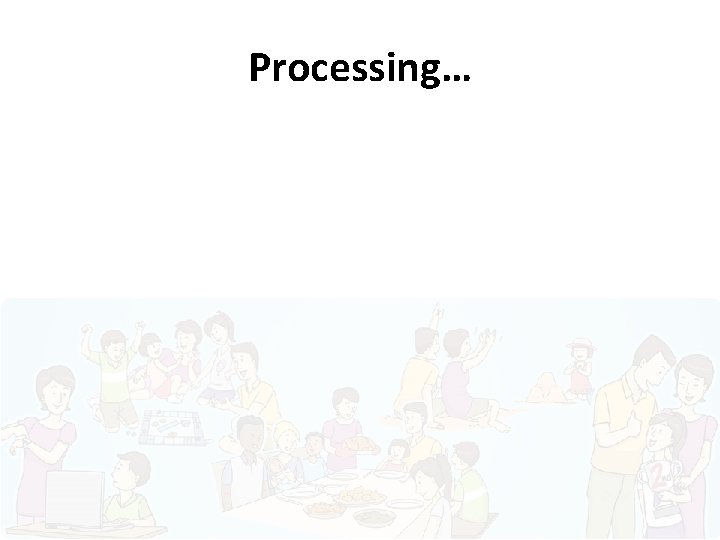 Processing…